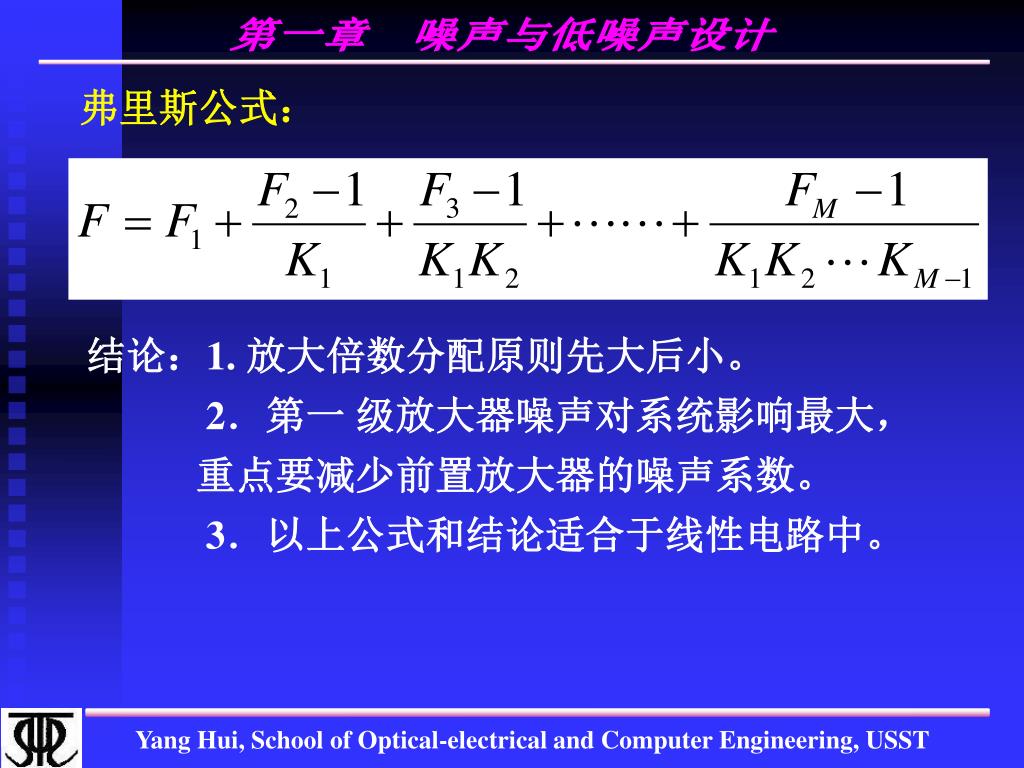 第一章　噪声与低噪声设计

弗里斯公式：

$F = F_1 + \frac{F_2 - 1}{K_1} + \frac{F_3 - 1}{K_1 K_2} + \cdots\cdots + \frac{F_M - 1}{K_1 K_2 \cdots K_{M-1}}$

结论：1. 放大倍数分配原则先大后小。

2. 第一 级放大器噪声对系统影响最大，重点要减少前置放大器的噪声系数。

3. 以上公式和结论适合于线性电路中。

Yang Hui, School of Optical-electrical and Computer Engineering, USST